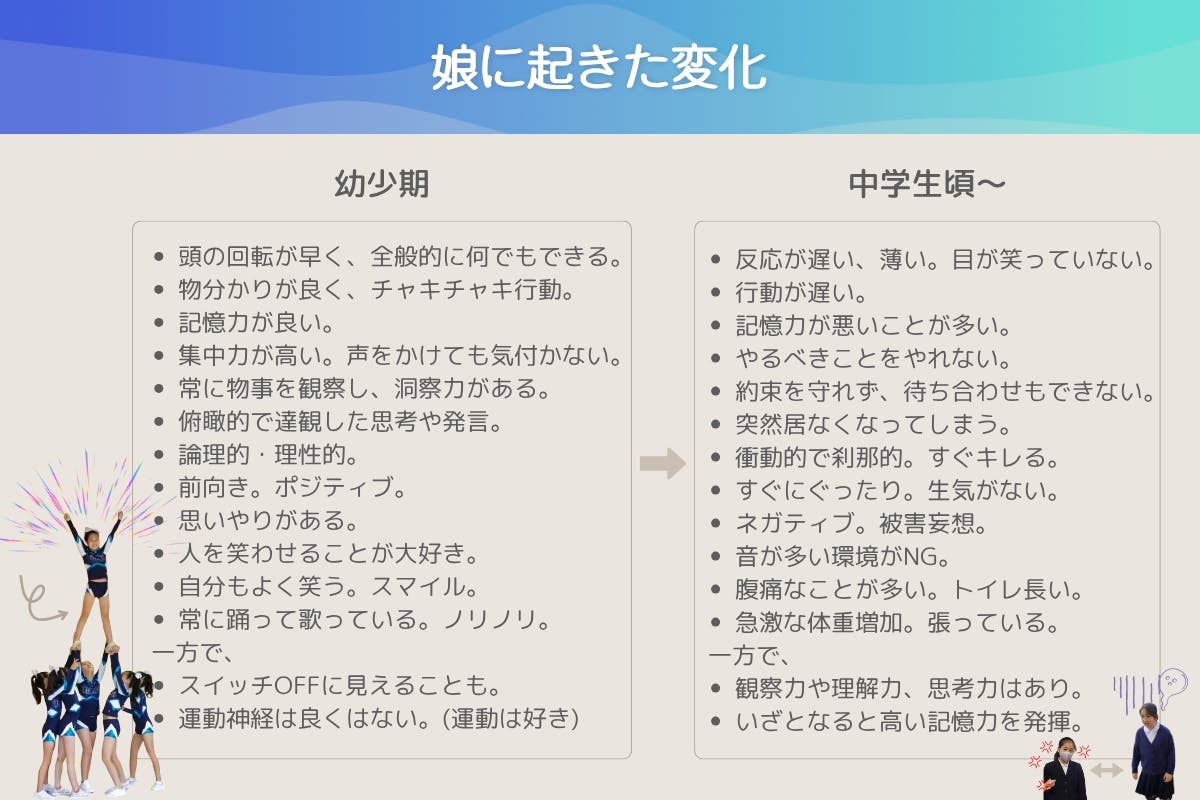 娘に起きた変化

幼少期

- 頭の回転が早く、全般的に何でもできる。
- 物分かりが良く、チャキチャキ行動。
- 記憶力が良い。
- 集中力が高い。声をかけても気付かない。
- 常に物事を観察し、洞察力がある。
- 俯瞰的で達観した思考や発言。
- 論理的・理性的。
- 前向き。ポジティブ。
- 思いやりがある。
- 人を笑わせることが大好き。
- 自分もよく笑う。スマイル。
- 常に踊って歌っている。ノリノリ。

一方で、
- スイッチOFFに見えることも。
- 運動神経は良くはない。(運動は好き)

中学生頃〜

- 反応が遅い、薄い。目が笑っていない。
- 行動が遅い。
- 記憶力が悪いことが多い。
- やるべきことをやれない。
- 約束を守れず、待ち合わせもできない。
- 突然居なくなってしまう。
- 衝動的で刹那的。すぐキレる。
- すぐにぐったり。生気がない。
- ネガティブ。被害妄想。
- 音が多い環境がNG。
- 腹痛なことが多い。トイレ長い。
- 急激な体重増加。張っている。

一方で、
- 観察力や理解力、思考力はあり。
- いざとなると高い記憶力を発揮。